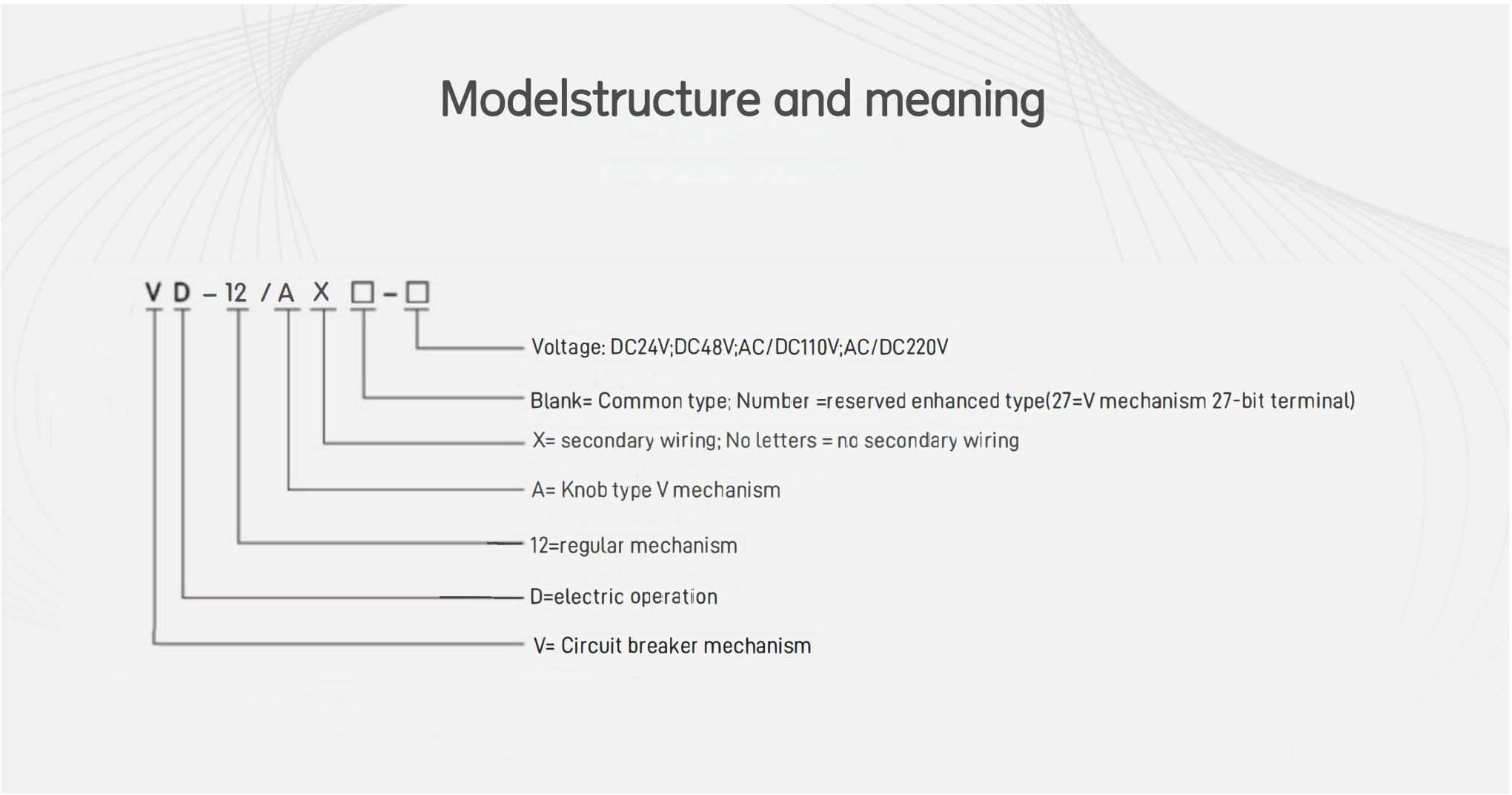 Modelstructure and meaning

V D – 12 / A X □ – □

Voltage: DC24V;DC48V;AC/DC110V;AC/DC220V

Blank= Common type; Number =reserved enhanced type(27=V mechanism 27-bit terminal)

X= secondary wiring; No letters = no secondary wiring

A= Knob type V mechanism

12=regular mechanism

D=electric operation

V= Circuit breaker mechanism